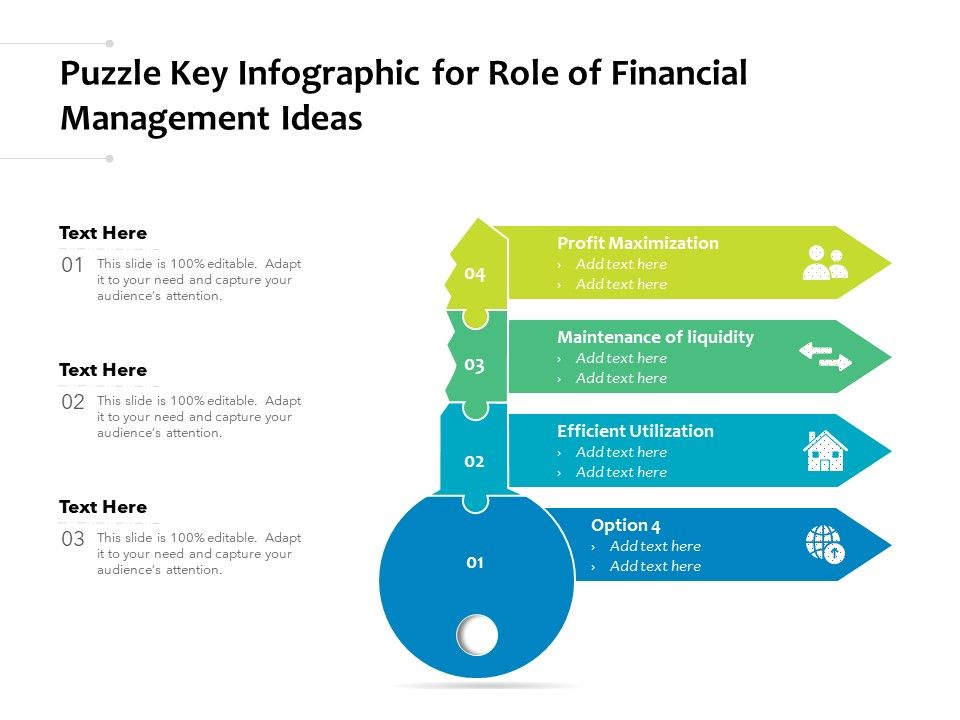 Puzzle Key Infographic for Role of Financial Management Ideas

Text Here

01 This slide is 100% editable. Adapt it to your need and capture your audience's attention.

Text Here

02 This slide is 100% editable. Adapt it to your need and capture your audience's attention.

Text Here

03 This slide is 100% editable. Adapt it to your need and capture your audience's attention.

04

Profit Maximization
› Add text here
› Add text here

03

Maintenance of liquidity
› Add text here
› Add text here

02

Efficient Utilization
› Add text here
› Add text here

01

Option 4
› Add text here
› Add text here